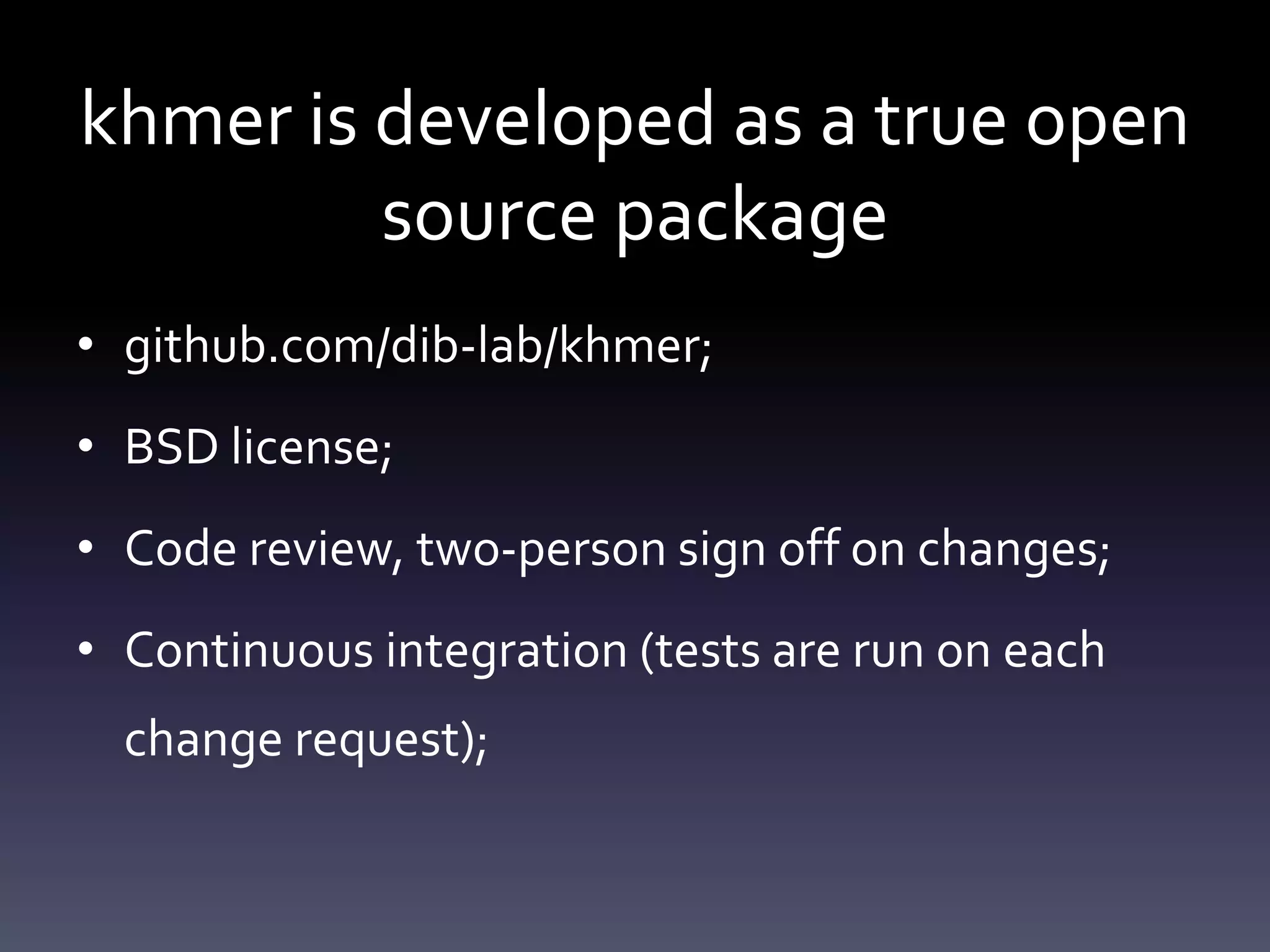 khmer is developed as a true open source package

• github.com/dib-lab/khmer;
• BSD license;
• Code review, two-person sign off on changes;
• Continuous integration (tests are run on each change request);